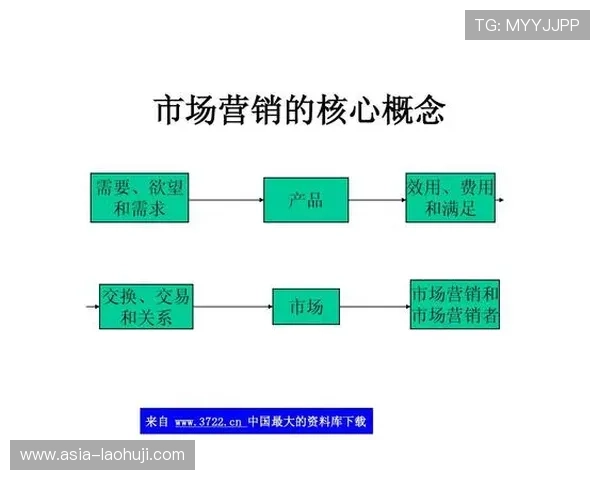 TG: MYYJJPP

市场营销的核心概念

需要、欲望和需求

产品

效用、费用和满足

交换、交易和关系

市场

市场营销和市场营销者

来自 www.3722.cn 中国最大的资料库下载

www.asia-laohuji.com